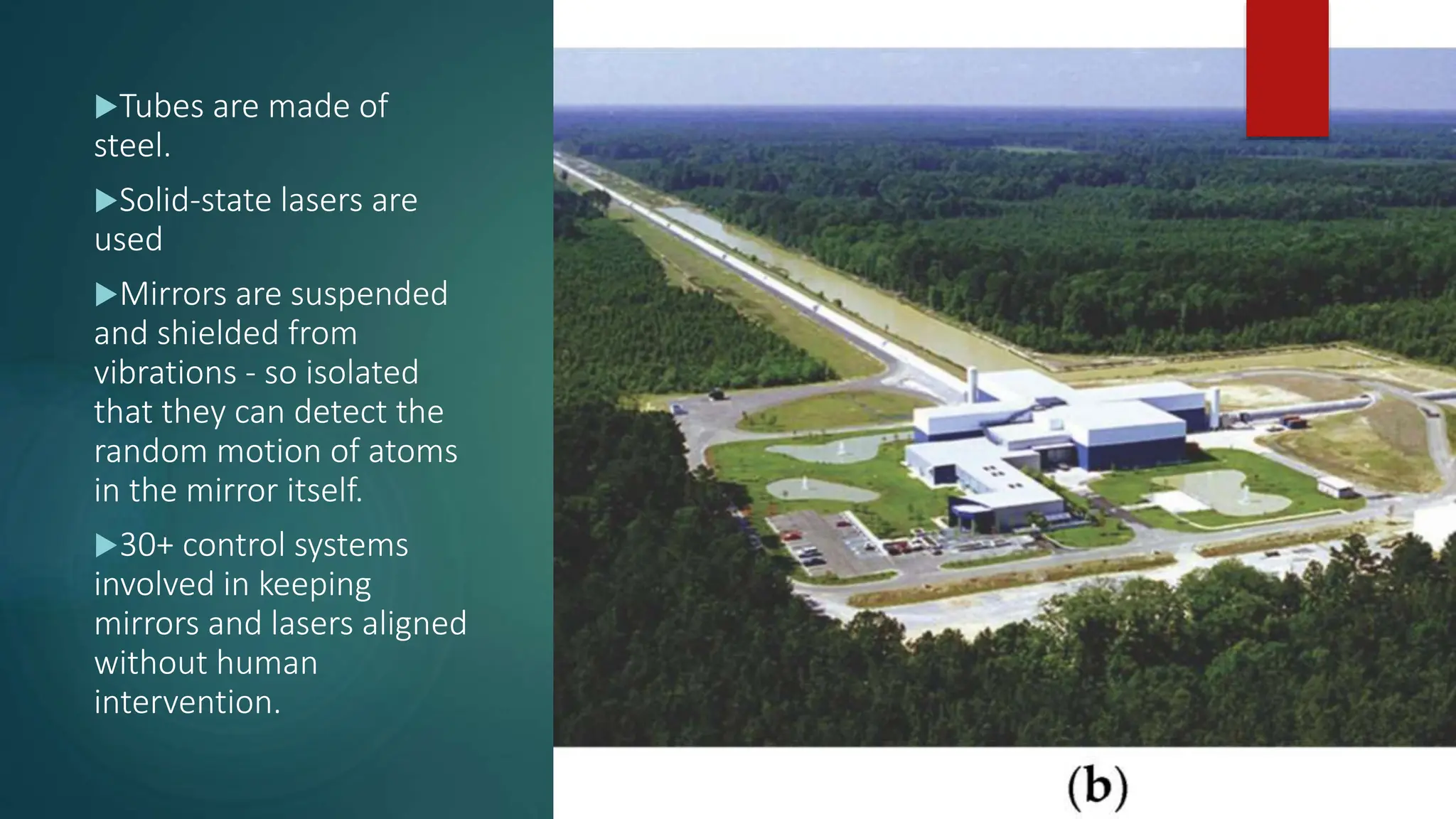 ▶Tubes are made of steel.

▶Solid-state lasers are used

▶Mirrors are suspended and shielded from vibrations - so isolated that they can detect the random motion of atoms in the mirror itself.

▶30+ control systems involved in keeping mirrors and lasers aligned without human intervention.

(b)